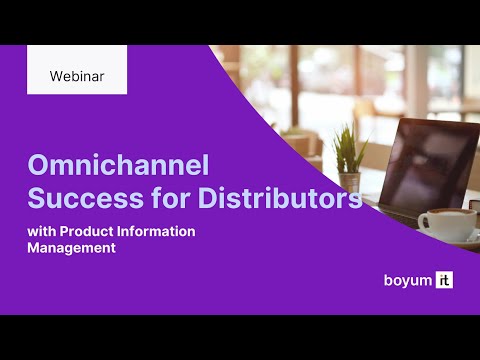 Webinar

Omnichannel Success for Distributors

with Product Information Management

boyum it